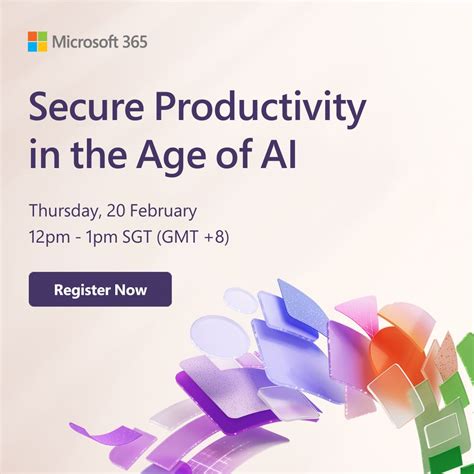 Microsoft 365

Secure Productivity in the Age of AI

Thursday, 20 February
12pm - 1pm SGT (GMT +8)

Register Now